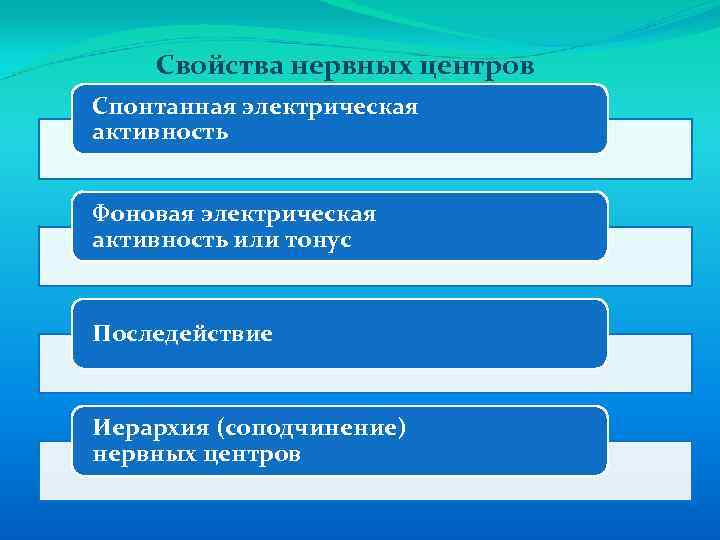 Свойства нервных центров

Спонтанная электрическая активность

Фоновая электрическая активность или тонус

Последействие

Иерархия (соподчинение) нервных центров